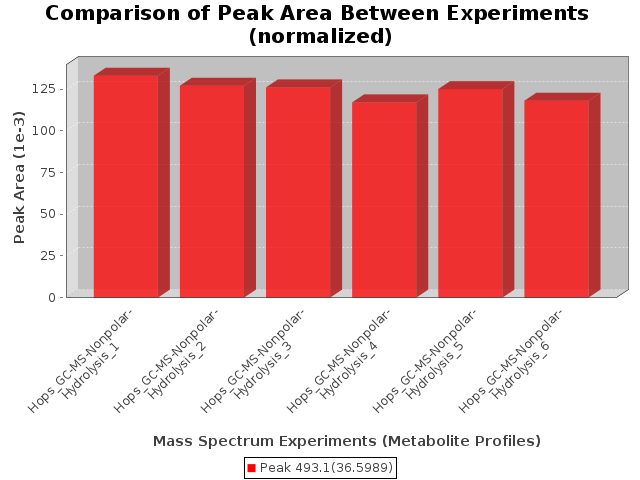 Comparison of Peak Area Between Experiments (normalized)

Peak Area (1e-3)

125
100
75
50
25
0

Hops_GC-MS-Nonpolar-Hydrolysis_1
Hops_GC-MS-Nonpolar-Hydrolysis_2
Hops_GC-MS-Nonpolar-Hydrolysis_3
Hops_GC-MS-Nonpolar-Hydrolysis_4
Hops_GC-MS-Nonpolar-Hydrolysis_5
Hops_GC-MS-Nonpolar-Hydrolysis_6

Mass Spectrum Experiments (Metabolite Profiles)

Peak 493.1(36.5989)